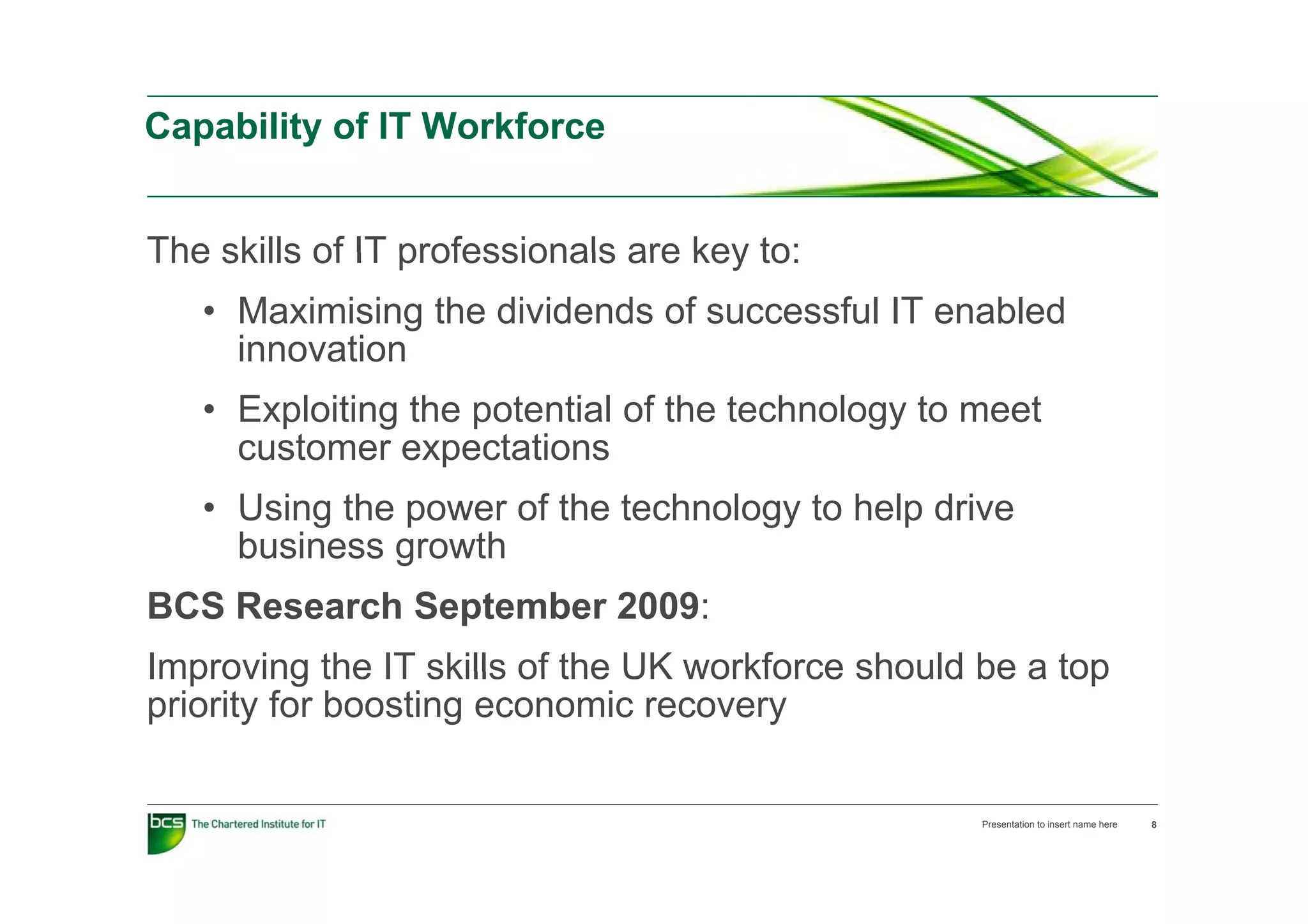 Capability of IT Workforce

The skills of IT professionals are key to:

• Maximising the dividends of successful IT enabled innovation

• Exploiting the potential of the technology to meet customer expectations

• Using the power of the technology to help drive business growth

BCS Research September 2009:

Improving the IT skills of the UK workforce should be a top priority for boosting economic recovery

bcs The Chartered Institute for IT

Presentation to insert name here 8